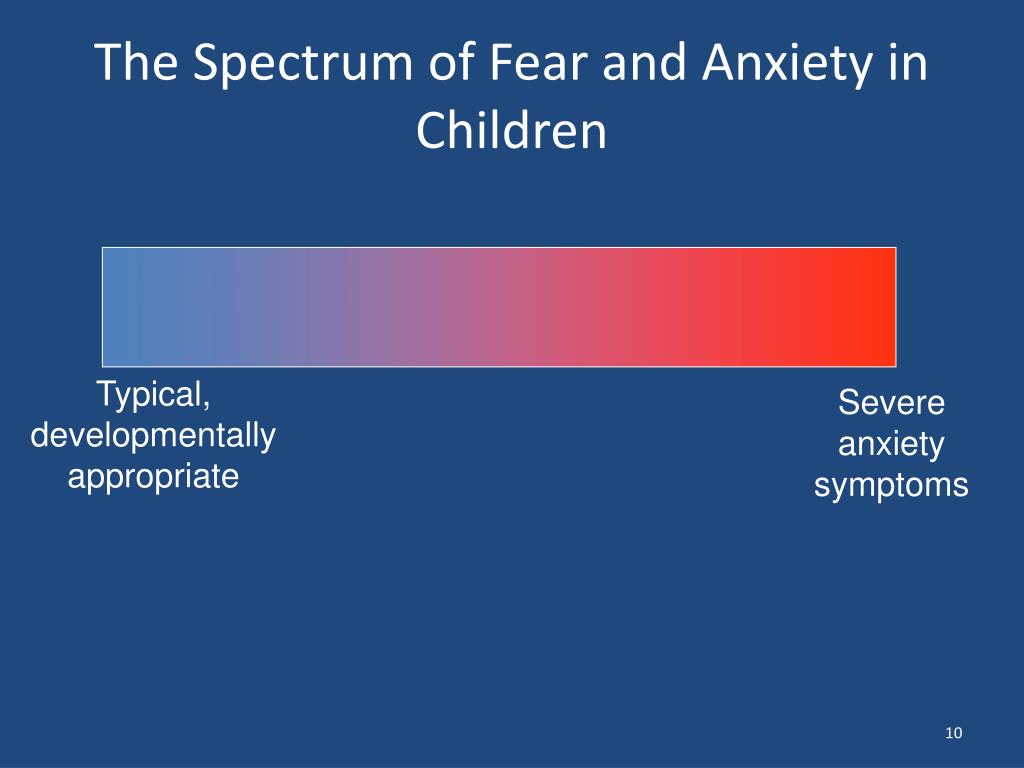 The Spectrum of Fear and Anxiety in Children

Typical, developmentally appropriate

Severe anxiety symptoms

10